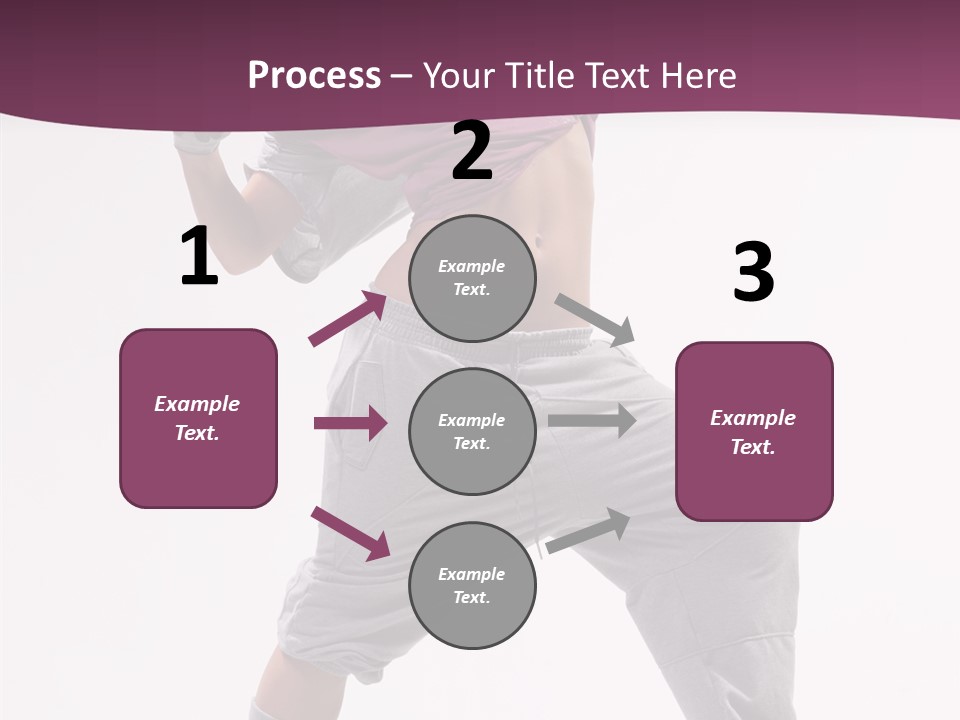 Process – Your Title Text Here

1

Example Text.

2

Example Text.

Example Text.

Example Text.

3

Example Text.